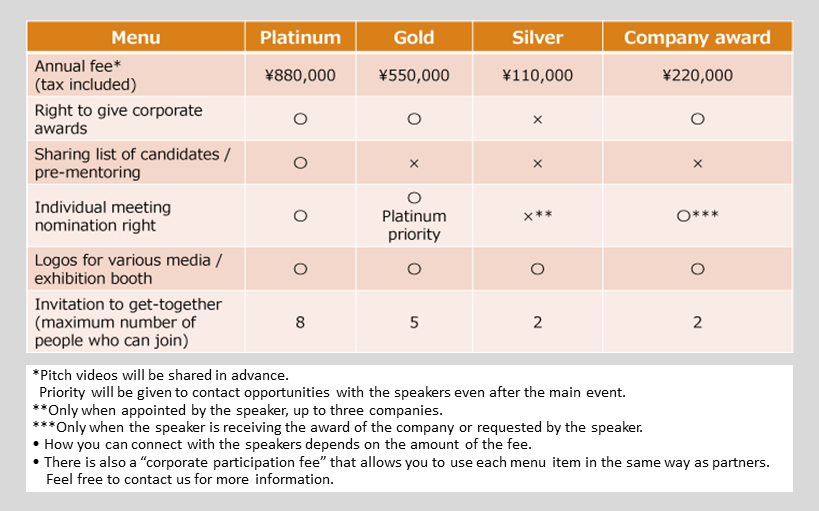 | Menu | Platinum | Gold | Silver | Company award |
|---|---|---|---|---|
| Annual fee* (tax included) | ¥880,000 | ¥550,000 | ¥110,000 | ¥220,000 |
| Right to give corporate awards | ○ | ○ | × | ○ |
| Sharing list of candidates / pre-mentoring | ○ | × | × | × |
| Individual meeting nomination right | ○ | ○ Platinum priority | ×** | ○*** |
| Logos for various media / exhibition booth | ○ | ○ | ○ | ○ |
| Invitation to get-together (maximum number of people who can join) | 8 | 5 | 2 | 2 |

*Pitch videos will be shared in advance.
Priority will be given to contact opportunities with the speakers even after the main event.
**Only when appointed by the speaker, up to three companies.
***Only when the speaker is receiving the award of the company or requested by the speaker.
• How you can connect with the speakers depends on the amount of the fee.
• There is also a “corporate participation fee” that allows you to use each menu item in the same way as partners. Feel free to contact us for more information.